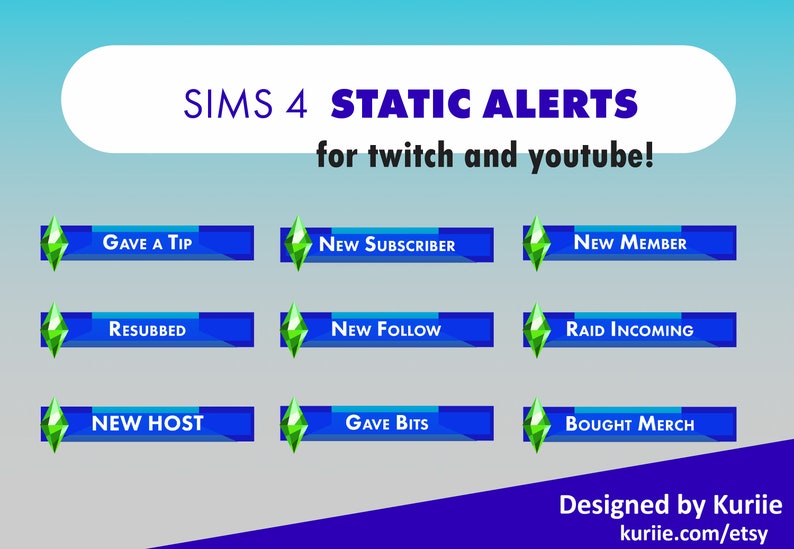 SIMS 4 STATIC ALERTS
for twitch and youtube!

GAVE A TIP

NEW SUBSCRIBER

NEW MEMBER

RESUBBED

NEW FOLLOW

RAID INCOMING

NEW HOST

GAVE BITS

BOUGHT MERCH

Designed by Kuriie
kuriie.com/etsy